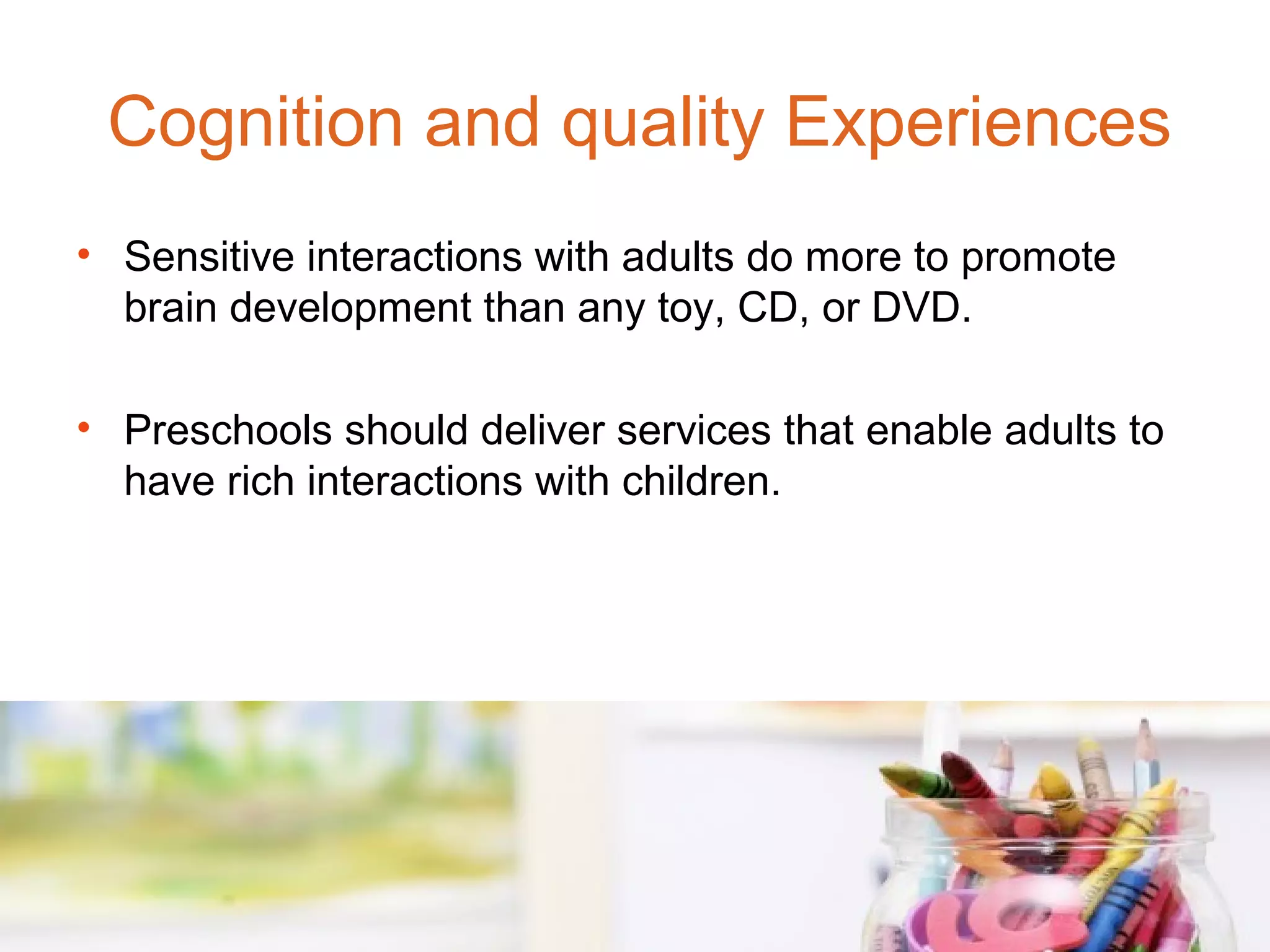 Cognition and quality Experiences

• Sensitive interactions with adults do more to promote brain development than any toy, CD, or DVD.

• Preschools should deliver services that enable adults to have rich interactions with children.